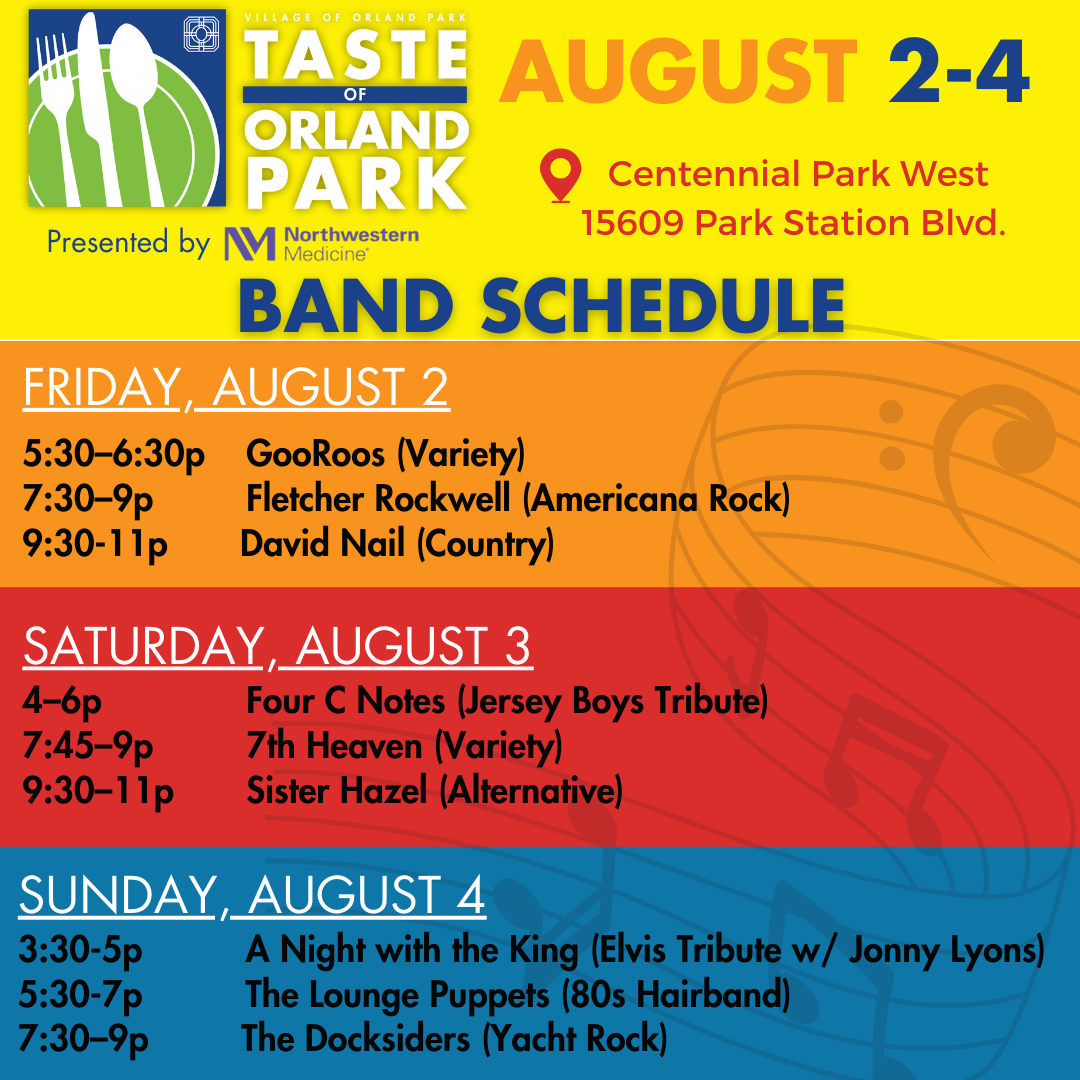 VILLAGE OF ORLAND PARK
TASTE OF ORLAND PARK

Presented by Northwestern Medicine

AUGUST 2-4

Centennial Park West
15609 Park Station Blvd.

BAND SCHEDULE

FRIDAY, AUGUST 2

5:30–6:30p GooRoos (Variety)
7:30–9p Fletcher Rockwell (Americana Rock)
9:30-11p David Nail (Country)

SATURDAY, AUGUST 3

4–6p Four C Notes (Jersey Boys Tribute)
7:45–9p 7th Heaven (Variety)
9:30–11p Sister Hazel (Alternative)

SUNDAY, AUGUST 4

3:30-5p A Night with the King (Elvis Tribute w/ Jonny Lyons)
5:30-7p The Lounge Puppets (80s Hairband)
7:30–9p The Docksiders (Yacht Rock)